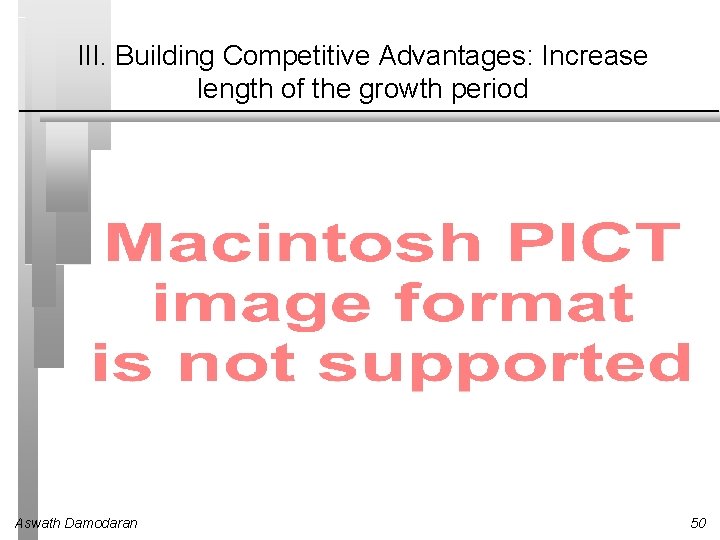 III. Building Competitive Advantages: Increase length of the growth period

Macintosh PICT image format is not supported

Aswath Damodaran

50